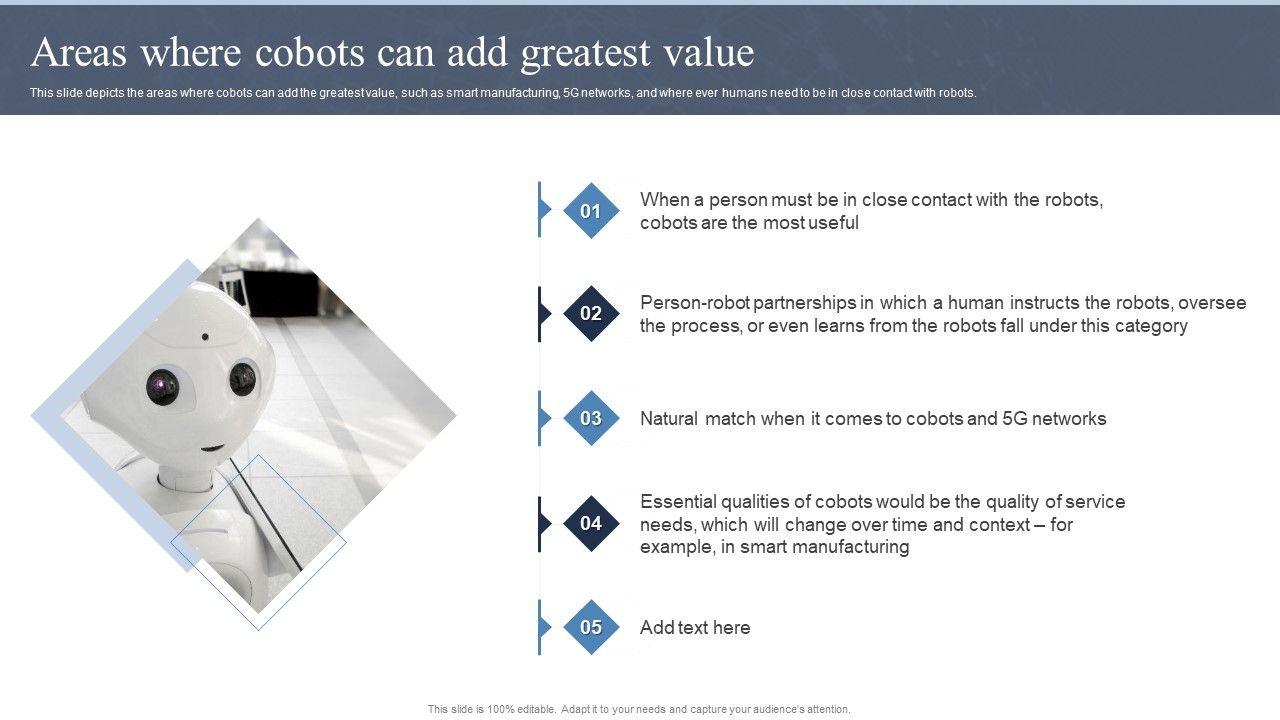 Areas where cobots can add greatest value

This slide depicts the areas where cobots can add the greatest value, such as smart manufacturing, 5G networks, and where ever humans need to be in close contact with robots.

01
When a person must be in close contact with the robots, cobots are the most useful

02
Person-robot partnerships in which a human instructs the robots, oversee the process, or even learns from the robots fall under this category

03
Natural match when it comes to cobots and 5G networks

04
Essential qualities of cobots would be the quality of service needs, which will change over time and context – for example, in smart manufacturing

05
Add text here

This slide is 100% editable. Adapt it to your needs and capture your audience's attention.